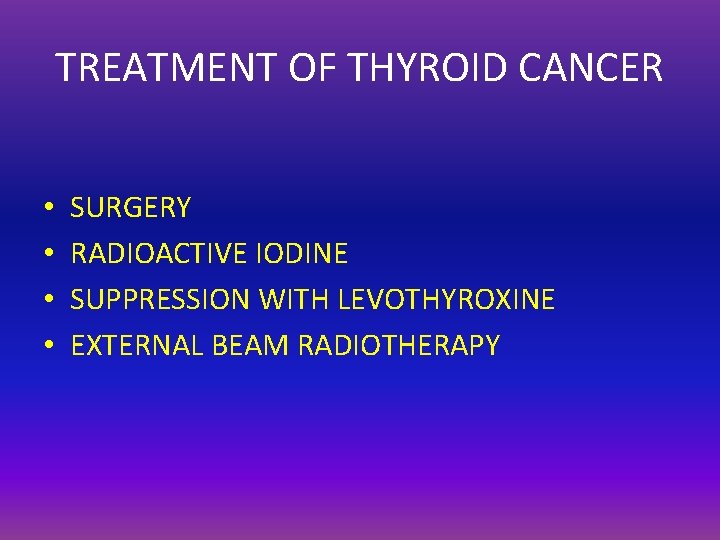 TREATMENT OF THYROID CANCER

• SURGERY
• RADIOACTIVE IODINE
• SUPPRESSION WITH LEVOTHYROXINE
• EXTERNAL BEAM RADIOTHERAPY